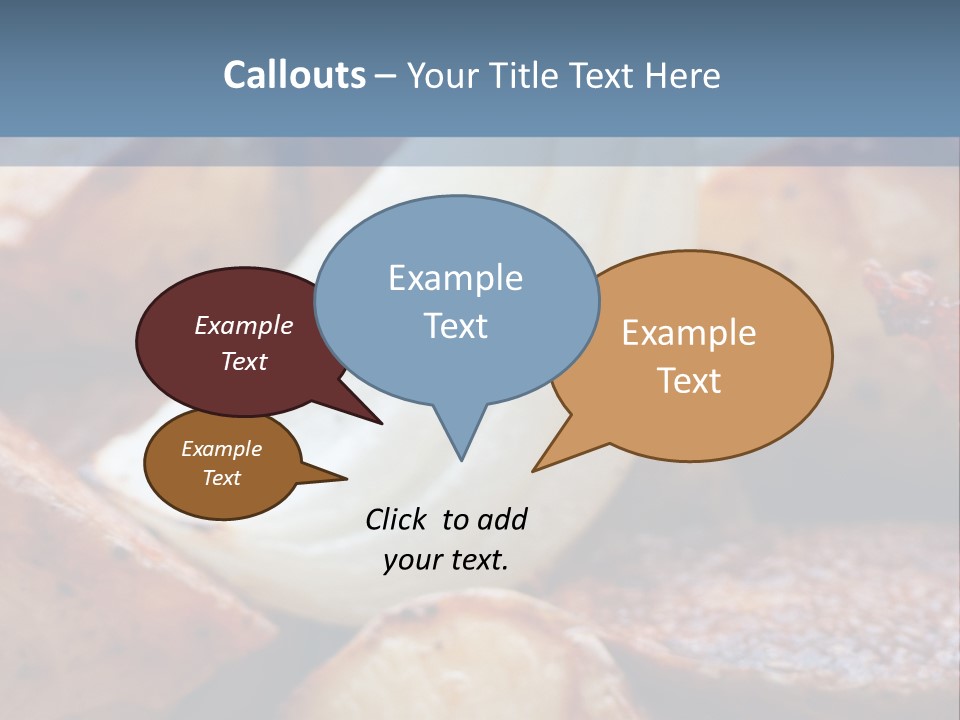 Callouts – Your Title Text Here

Example Text

Example Text

Example Text

Example Text

Click to add your text.